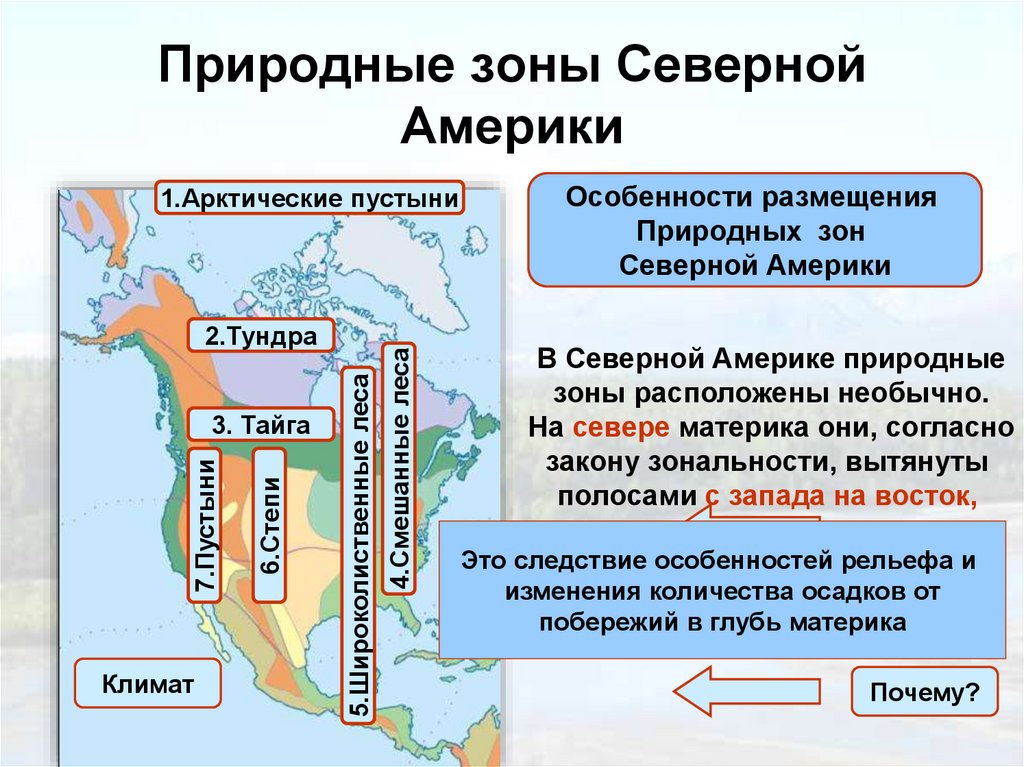 Природные зоны Северной Америки

1.Арктические пустыни

2.Тундра

3. Тайга

7.Пустыни

6.Степи

5.Широколиственные леса

4.Смешанные леса

Климат

Особенности размещения Природных зон Северной Америки

В Северной Америке природные зоны расположены необычно. На севере материка они, согласно закону зональности, вытянуты полосами с запада на восток,

Это следствие особенностей рельефа и изменения количества осадков от побережий в глубь материка

Почему?